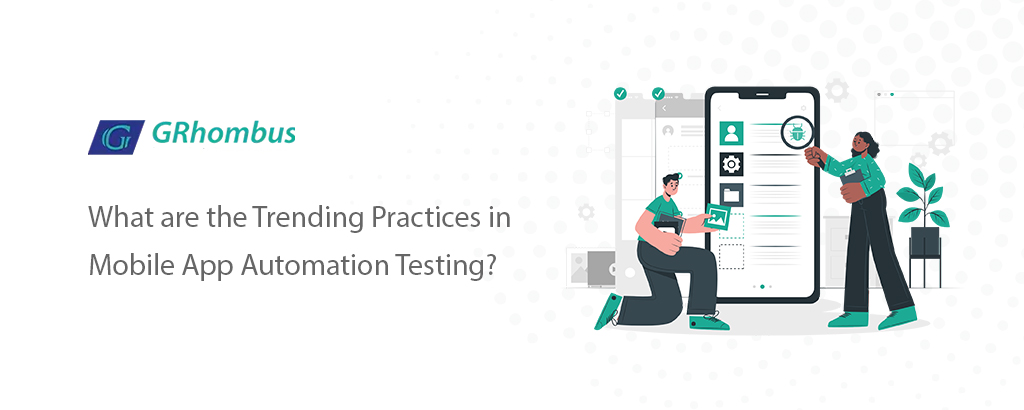 Gr GRhombus

What are the Trending Practices in Mobile App Automation Testing?